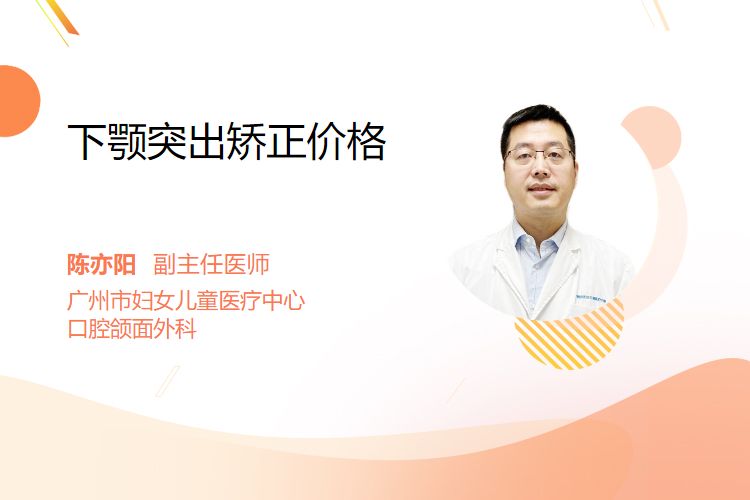 下颚突出矫正价格

陈亦阳 副主任医师

广州市妇女儿童医疗中心
口腔颌面外科